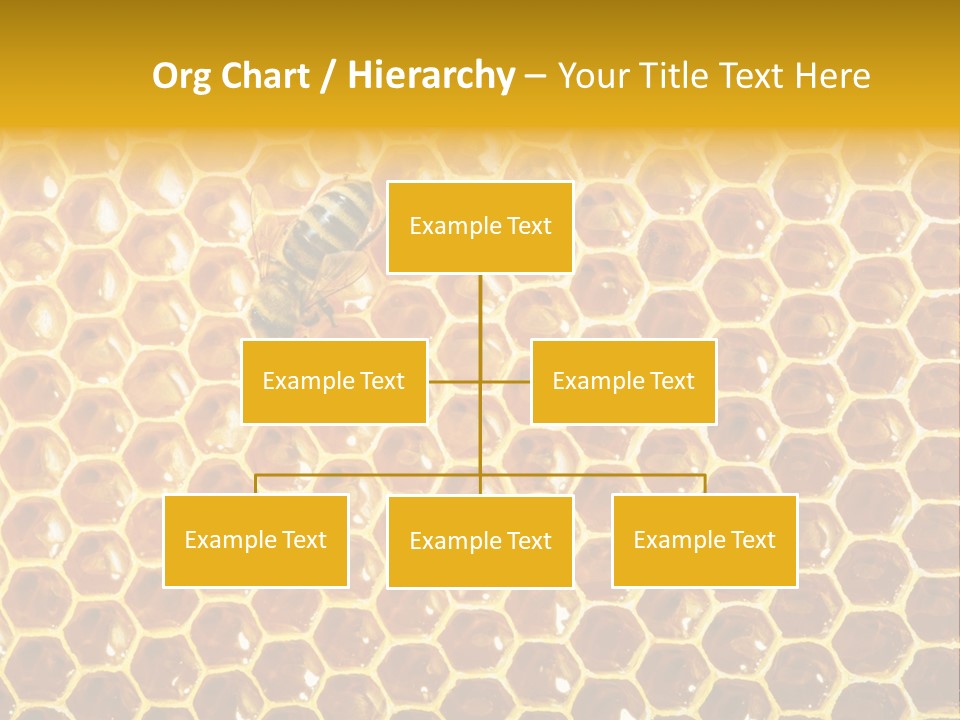 Org Chart / Hierarchy – Your Title Text Here

Example Text

Example Text

Example Text

Example Text

Example Text

Example Text